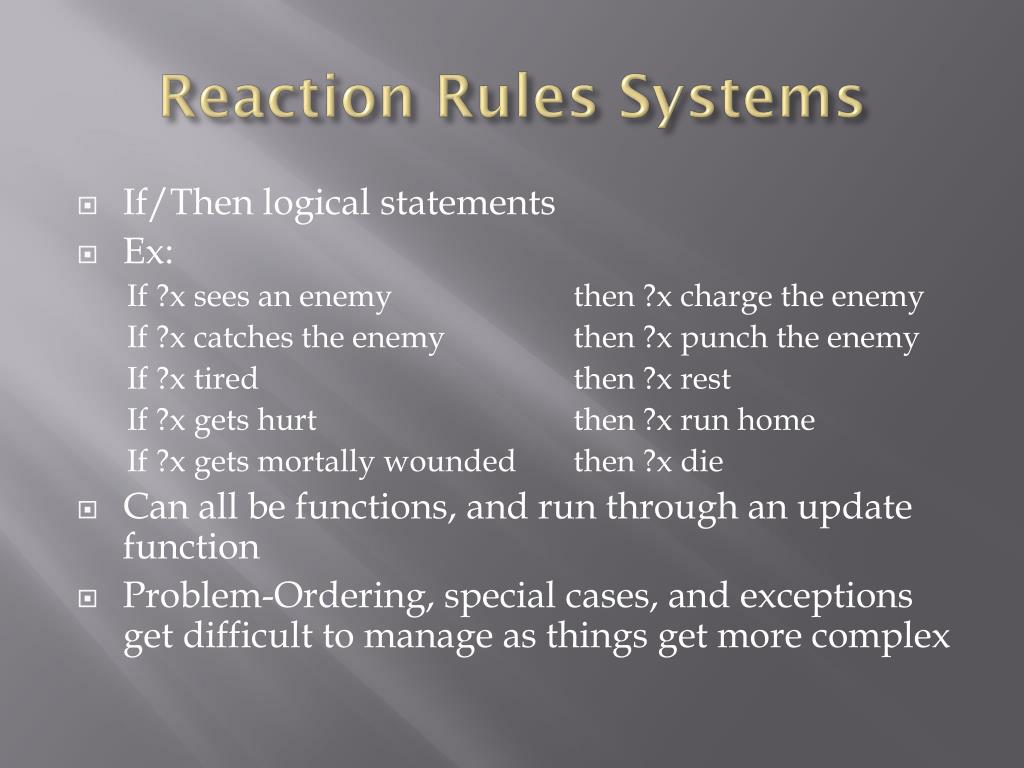 Reaction Rules Systems

If/Then logical statements

Ex:

If ?x sees an enemy then ?x charge the enemy
If ?x catches the enemy then ?x punch the enemy
If ?x tired then ?x rest
If ?x gets hurt then ?x run home
If ?x gets mortally wounded then ?x die

Can all be functions, and run through an update function

Problem-Ordering, special cases, and exceptions get difficult to manage as things get more complex